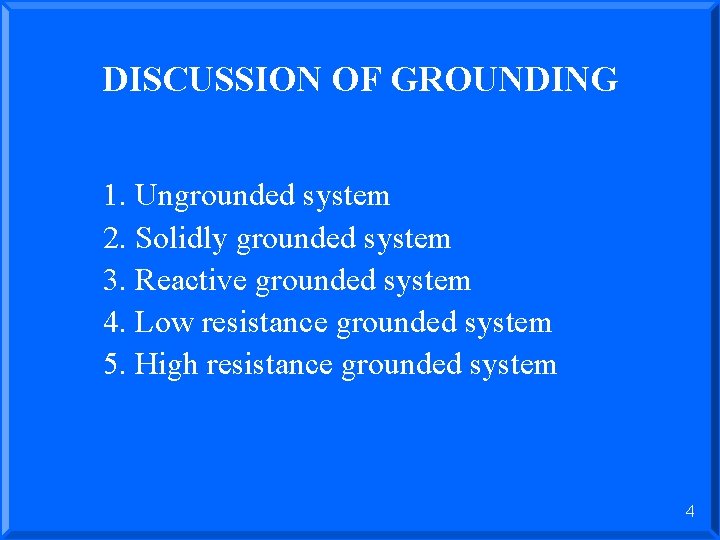 DISCUSSION OF GROUNDING

1. Ungrounded system
2. Solidly grounded system
3. Reactive grounded system
4. Low resistance grounded system
5. High resistance grounded system

4